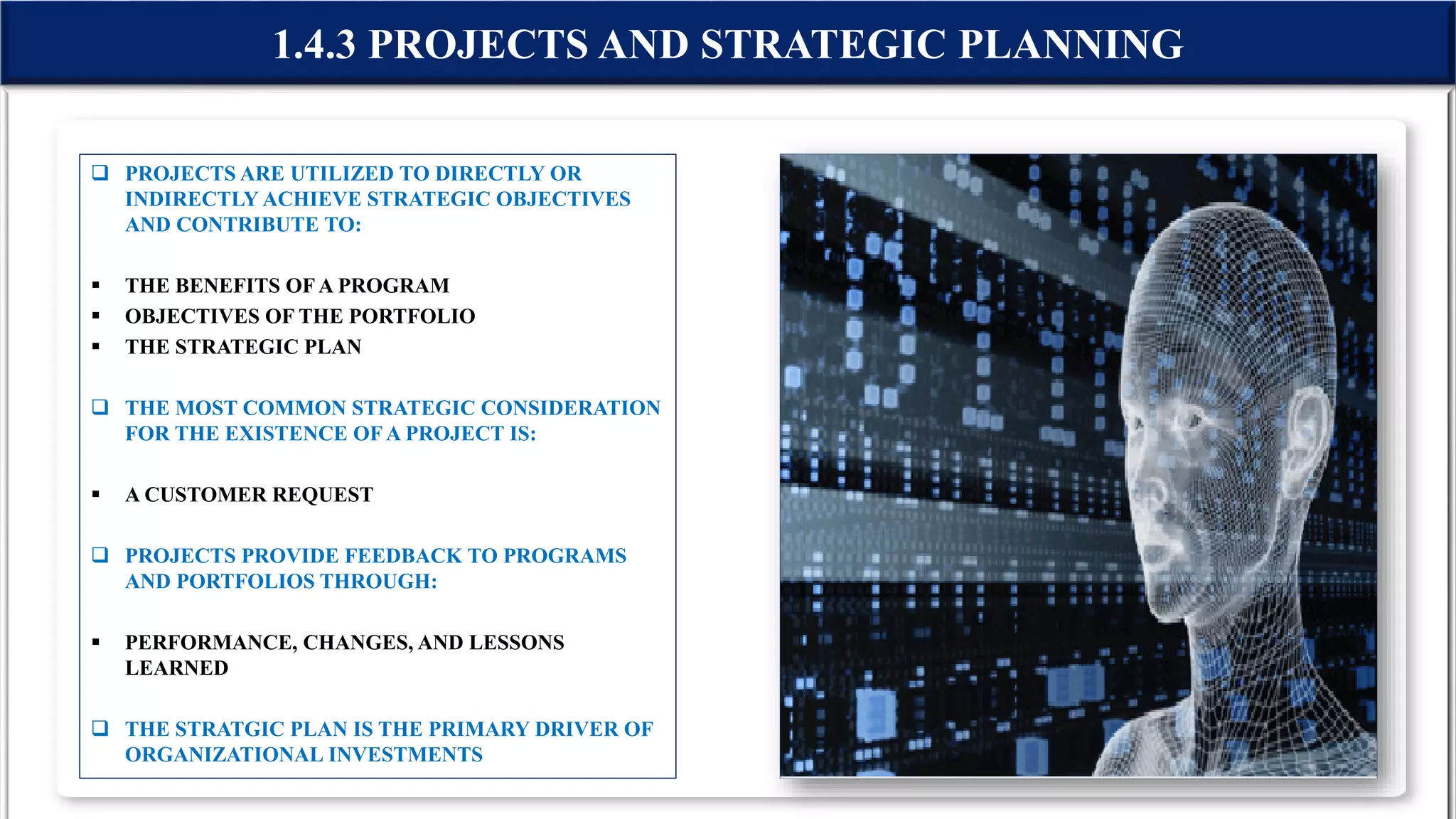 1.4.3 PROJECTS AND STRATEGIC PLANNING

❑ PROJECTS ARE UTILIZED TO DIRECTLY OR INDIRECTLY ACHIEVE STRATEGIC OBJECTIVES AND CONTRIBUTE TO:

▪ THE BENEFITS OF A PROGRAM
▪ OBJECTIVES OF THE PORTFOLIO
▪ THE STRATEGIC PLAN

❑ THE MOST COMMON STRATEGIC CONSIDERATION FOR THE EXISTENCE OF A PROJECT IS:

▪ A CUSTOMER REQUEST

❑ PROJECTS PROVIDE FEEDBACK TO PROGRAMS AND PORTFOLIOS THROUGH:

▪ PERFORMANCE, CHANGES, AND LESSONS LEARNED

❑ THE STRATGIC PLAN IS THE PRIMARY DRIVER OF ORGANIZATIONAL INVESTMENTS